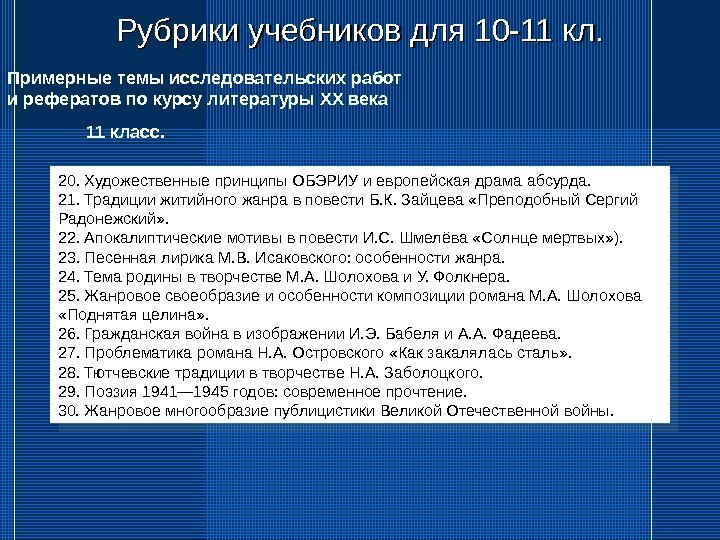 Рубрики учебников для 10-11 кл.

Примерные темы исследовательских работ и рефератов по курсу литературы XX века

11 класс.

20. Художественные принципы ОБЭРИУ и европейская драма абсурда.
21. Традиции житийного жанра в повести Б.К. Зайцева «Преподобный Сергий Радонежский».
22. Апокалиптические мотивы в повести И.С. Шмелёва «Солнце мертвых»).
23. Песенная лирика М.В. Исаковского: особенности жанра.
24. Тема родины в творчестве М.А. Шолохова и У. Фолкнера.
25. Жанровое своеобразие и особенности композиции романа М.А. Шолохова «Поднятая целина».
26. Гражданская война в изображении И.Э. Бабеля и А.А. Фадеева.
27. Проблематика романа Н.А. Островского «Как закалялась сталь».
28. Тютчевские традиции в творчестве Н.А. Заболоцкого.
29. Поэзия 1941—1945 годов: современное прочтение.
30. Жанровое многообразие публицистики Великой Отечественной войны.